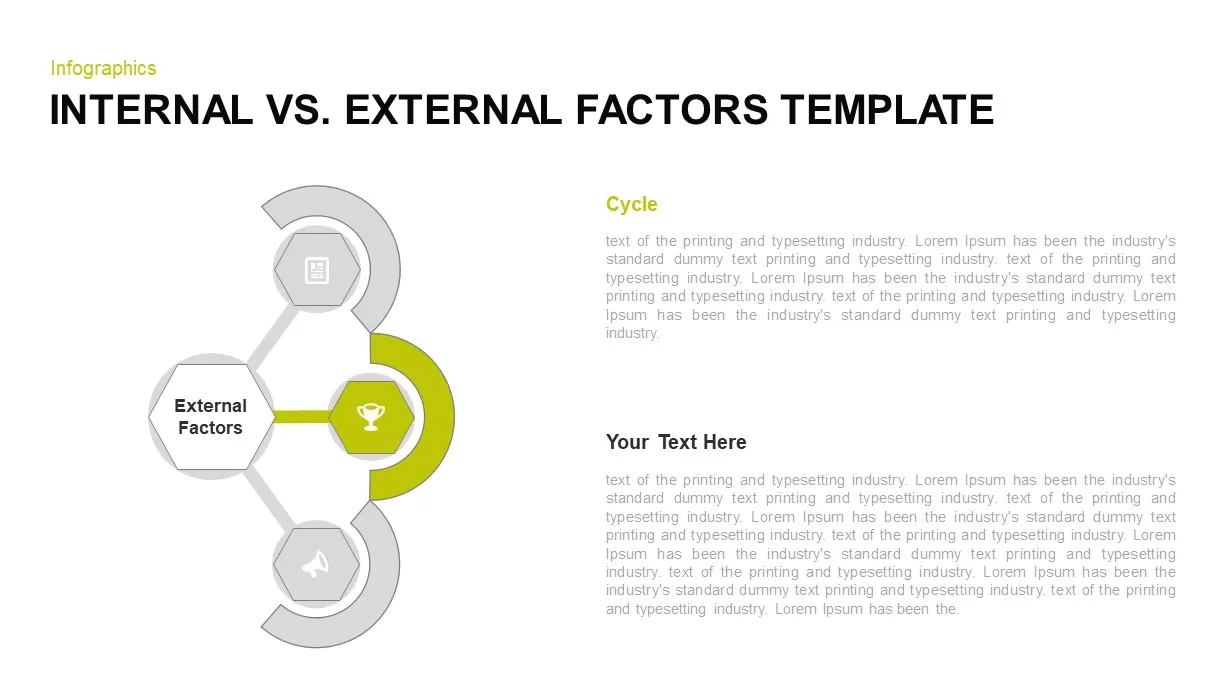 Infographics

INTERNAL VS. EXTERNAL FACTORS TEMPLATE

External Factors

Cycle

text of the printing and typesetting industry. Lorem Ipsum has been the industry's standard dummy text printing and typesetting industry. text of the printing and typesetting industry. Lorem Ipsum has been the industry's standard dummy text printing and typesetting industry. text of the printing and typesetting industry. Lorem Ipsum has been the industry's standard dummy text printing and typesetting industry.

Your Text Here

text of the printing and typesetting industry. Lorem Ipsum has been the industry's standard dummy text printing and typesetting industry. text of the printing and typesetting industry. Lorem Ipsum has been the industry's standard dummy text printing and typesetting industry. text of the printing and typesetting industry. Lorem Ipsum has been the industry's standard dummy text printing and typesetting industry. text of the printing and typesetting industry. Lorem Ipsum has been the industry's standard dummy text printing and typesetting industry. text of the printing and typesetting industry. Lorem Ipsum has been the.